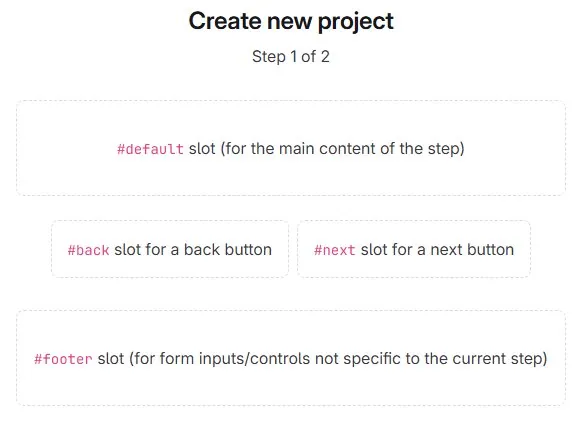 Create new project

Step 1 of 2

#default slot (for the main content of the step)

#back slot for a back button

#next slot for a next button

#footer slot (for form inputs/controls not specific to the current step)